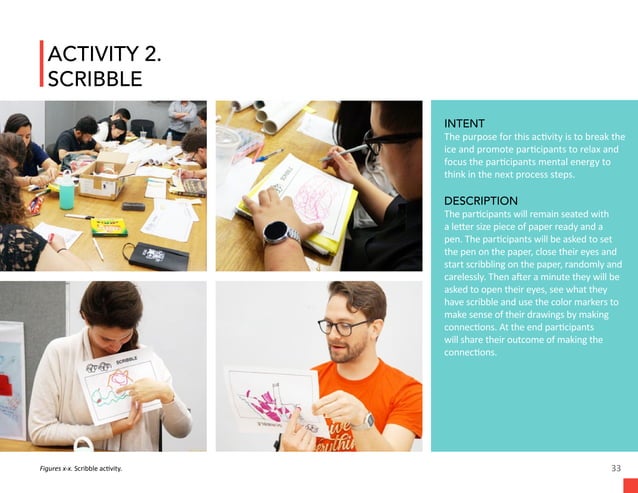 ACTIVITY 2.
SCRIBBLE

SCRIBBLE

SCRIBBLE

INTENT
The purpose for this activity is to break the ice and promote participants to relax and focus the participants mental energy to think in the next process steps.

DESCRIPTION
The participants will remain seated with a letter size piece of paper ready and a pen. The participants will be asked to set the pen on the paper, close their eyes and start scribbling on the paper, randomly and carelessly. Then after a minute they will be asked to open their eyes, see what they have scribble and use the color markers to make sense of their drawings by making connections. At the end participants will share their outcome of making the connections.

Figures x-x. Scribble activity.

33